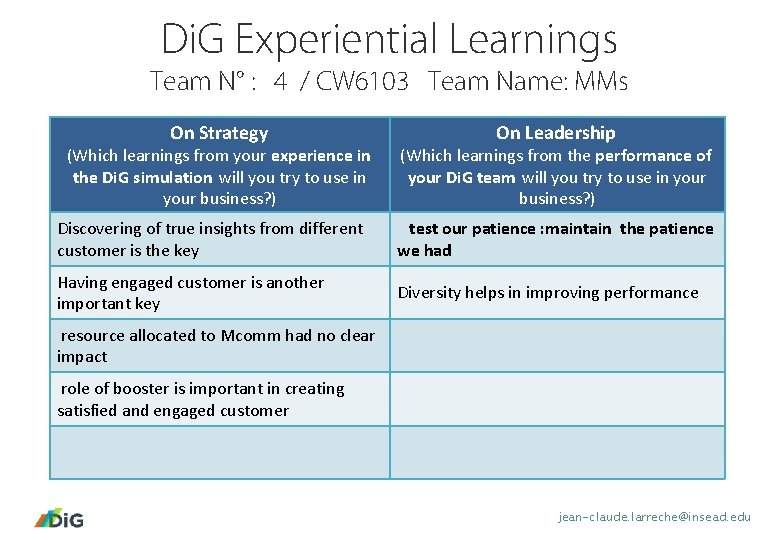 DiG Experiential Learnings
Team N° : 4 / CW6103 Team Name: MMs

| On Strategy (Which learnings from your experience in the DiG simulation will you try to use in your business?) | On Leadership (Which learnings from the performance of your DiG team will you try to use in your business?) |
|---|---|
| Discovering of true insights from different customer is the key | test our patience :maintain the patience we had |
| Having engaged customer is another important key | Diversity helps in improving performance |
| resource allocated to Mcomm had no clear impact | |
| role of booster is important in creating satisfied and engaged customer | |
| | |

DiG

jean-claude.larreche@insead.edu